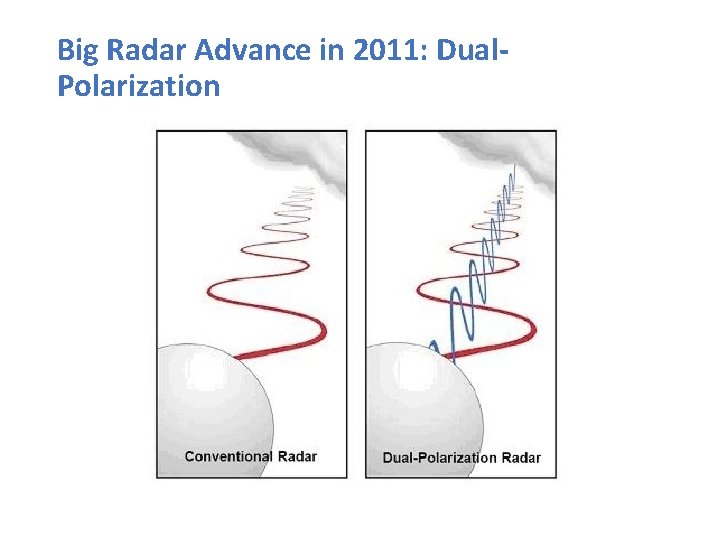 Big Radar Advance in 2011: Dual-Polarization

Conventional Radar

Dual-Polarization Radar